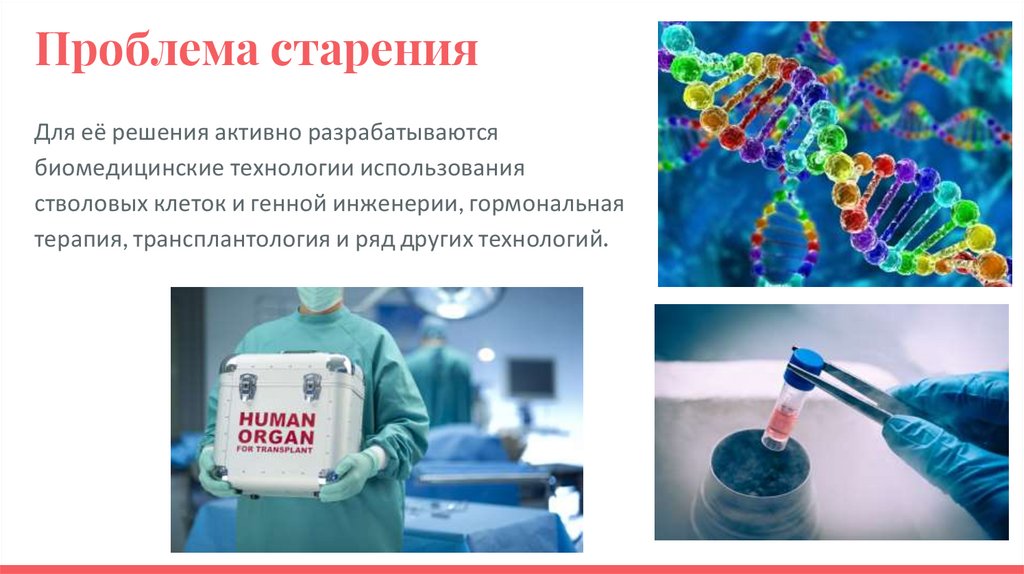 Проблема старения

Для её решения активно разрабатываются биомедицинские технологии использования стволовых клеток и генной инженерии, гормональная терапия, трансплантология и ряд других технологий.

HUMAN ORGAN FOR TRANSPLANT